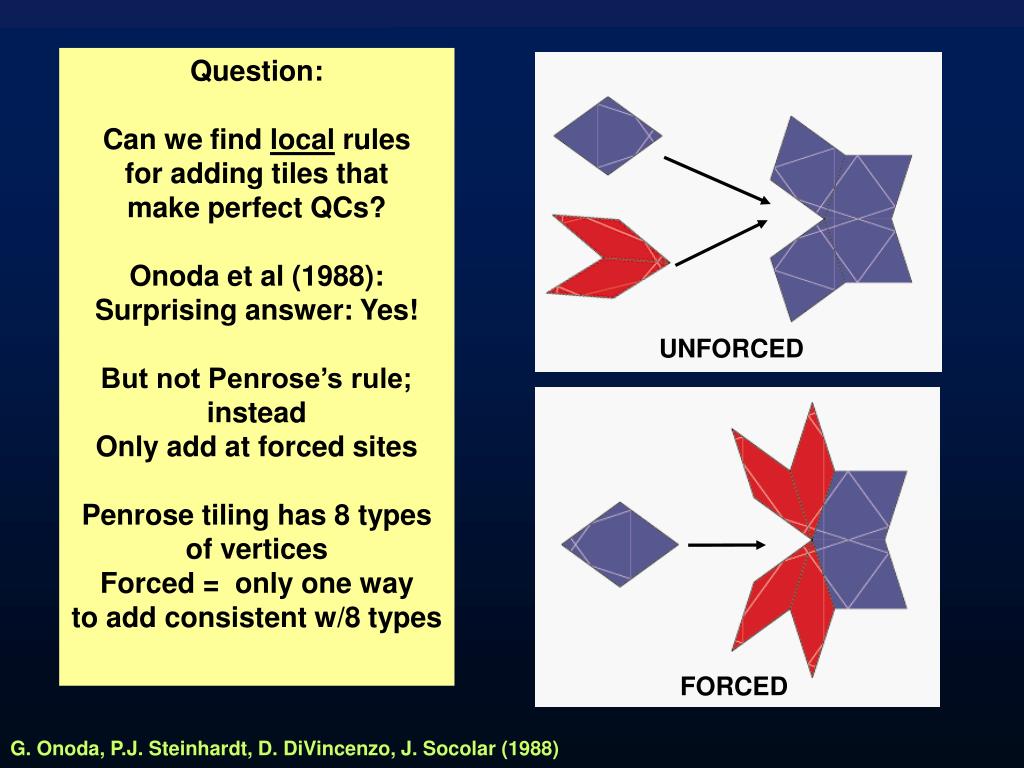 Question:

Can we find local rules for adding tiles that make perfect QCs?

Onoda et al (1988): Surprising answer: Yes!

But not Penrose's rule; instead Only add at forced sites

Penrose tiling has 8 types of vertices Forced = only one way to add consistent w/8 types

UNFORCED

FORCED

G. Onoda, P.J. Steinhardt, D. DiVincenzo, J. Socolar (1988)